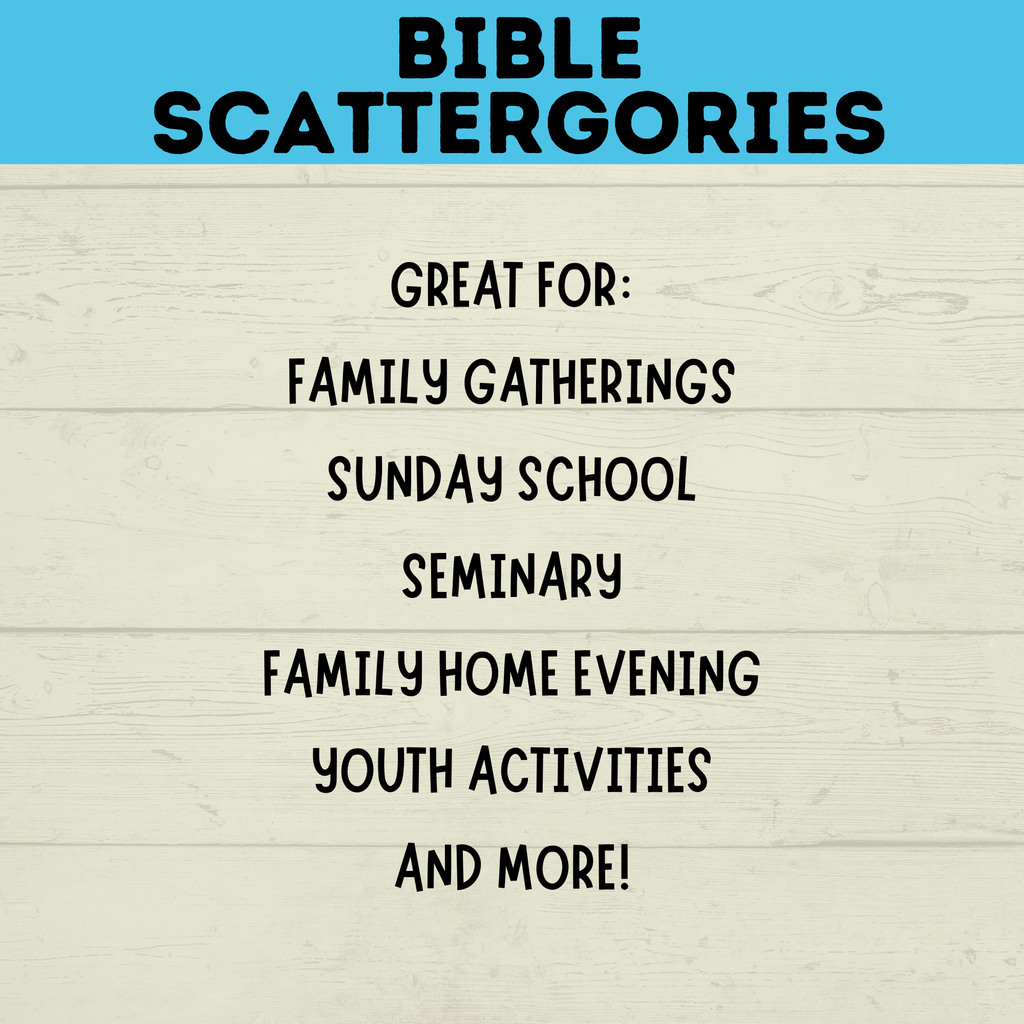 BIBLE SCATTERGORIES

GREAT FOR:

FAMILY GATHERINGS

SUNDAY SCHOOL

SEMINARY

FAMILY HOME EVENING

YOUTH ACTIVITIES

AND MORE!